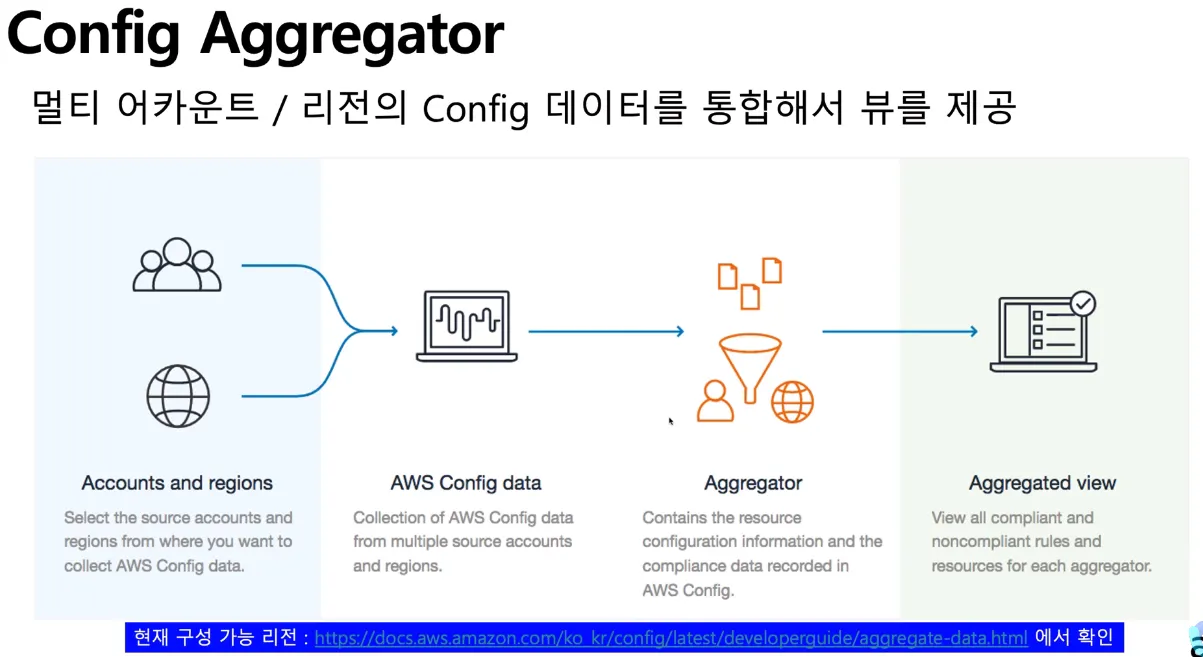 Config Aggregator

멀티 어카운트 / 리전의 Config 데이터를 통합해서 뷰를 제공

Accounts and regions

Select the source accounts and regions from where you want to collect AWS Config data.

AWS Config data

Collection of AWS Config data from multiple source accounts and regions.

Aggregator

Contains the resource configuration information and the compliance data recorded in AWS Config.

Aggregated view

View all compliant and noncompliant rules and resources for each aggregator.

현재 구성 가능 리전 : https://docs.aws.amazon.com/ko_kr/config/latest/developerguide/aggregate-data.html 에서 확인